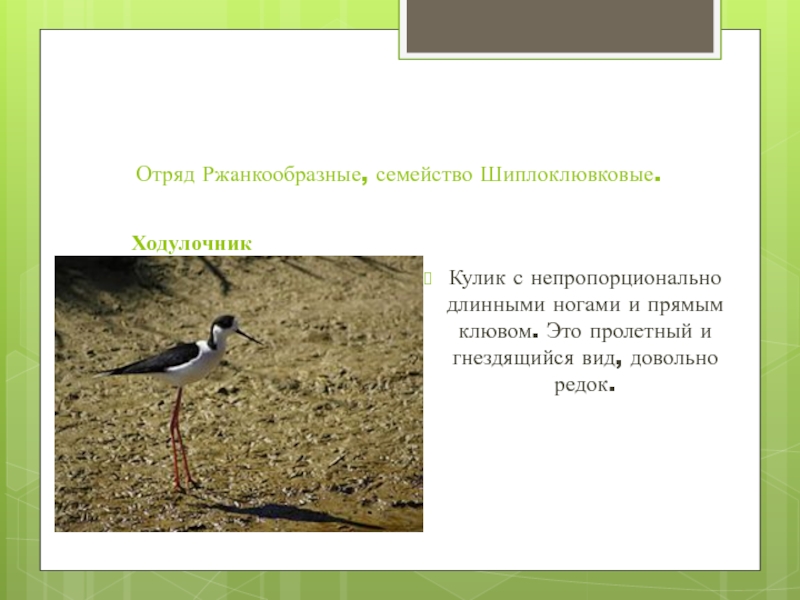 Отряд Ржанкообразные, семейство Шиплоклювковые.

Ходулочник

Кулик с непропорционально длинными ногами и прямым клювом. Это пролетный и гнездящийся вид, довольно редок.